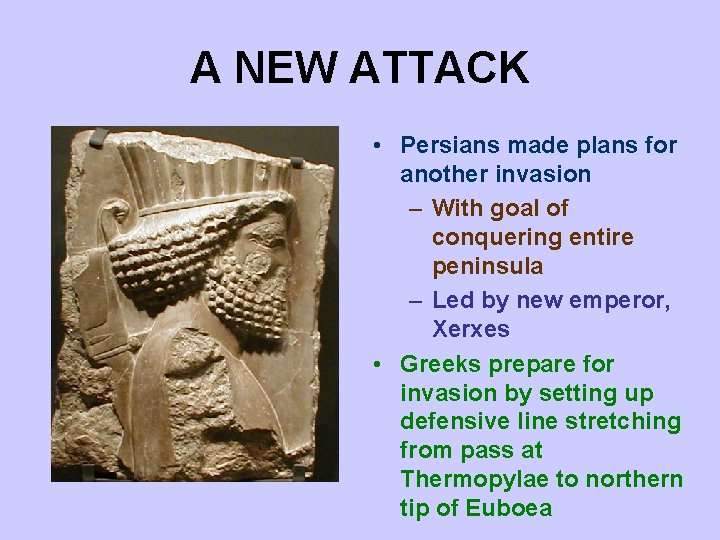 A NEW ATTACK

• Persians made plans for another invasion
– With goal of conquering entire peninsula
– Led by new emperor, Xerxes
• Greeks prepare for invasion by setting up defensive line stretching from pass at Thermopylae to northern tip of Euboea